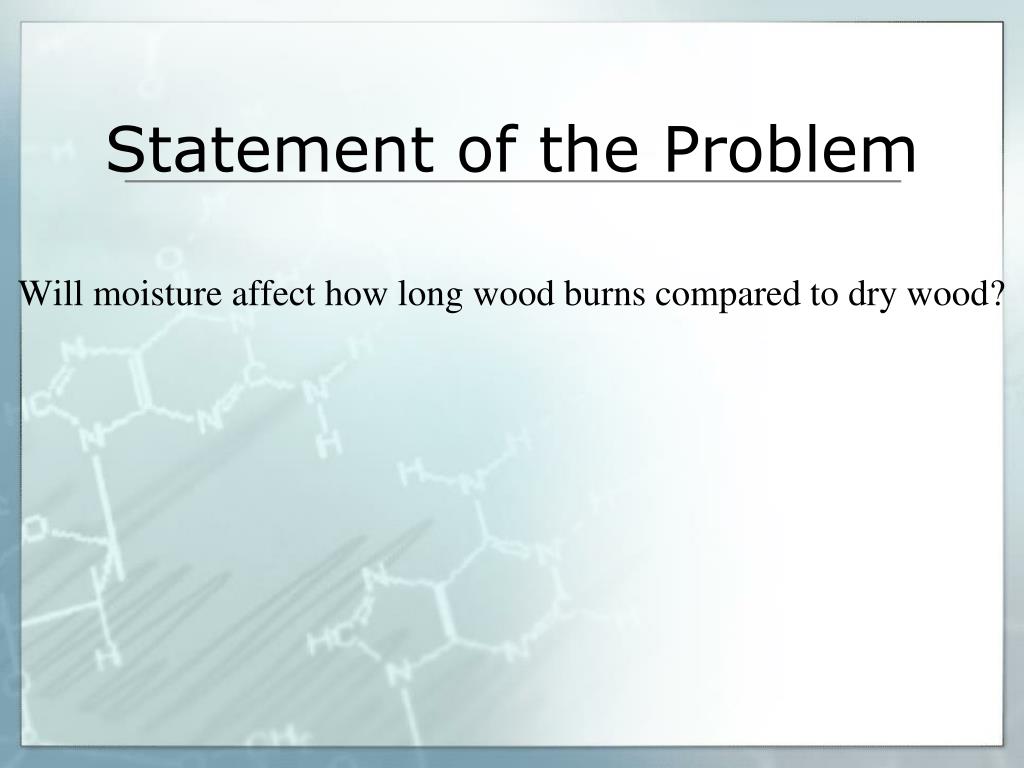 Statement of the Problem

Will moisture affect how long wood burns compared to dry wood?